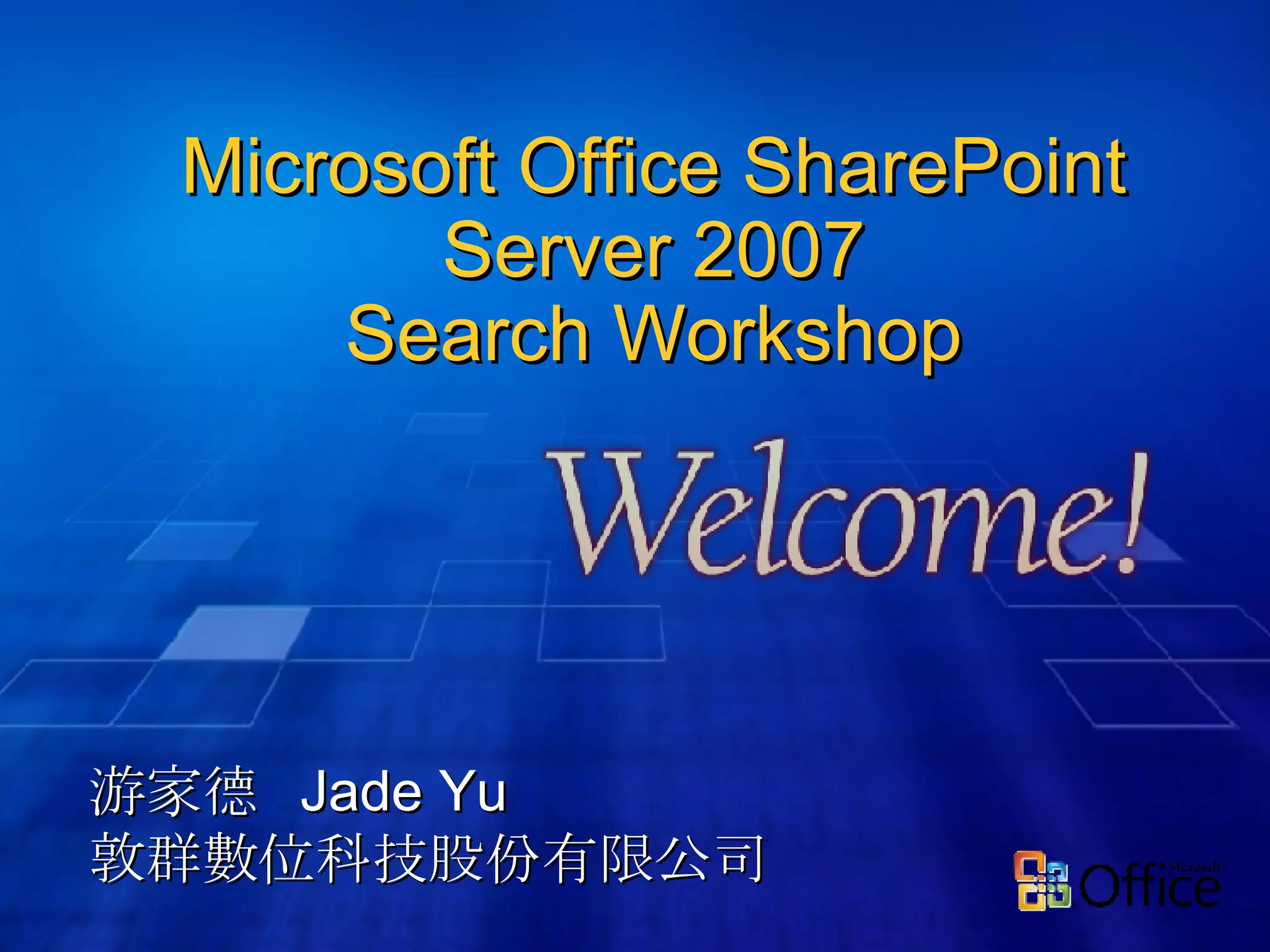 Microsoft Office SharePoint Server 2007
Search Workshop

Welcome!

游家德 Jade Yu
敦群數位科技股份有限公司

Microsoft Office